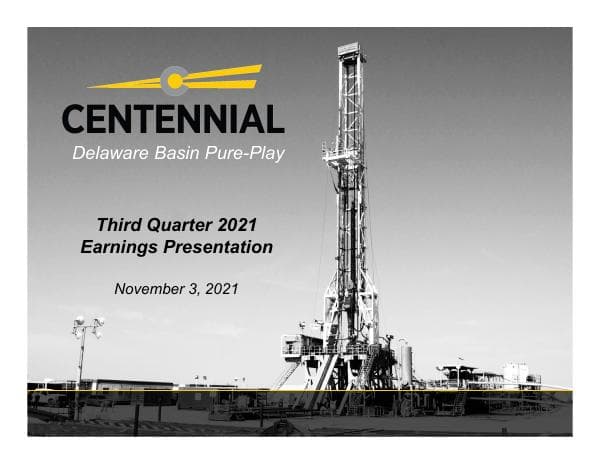 CENTENNIAL
Delaware Basin Pure-Play

Third Quarter 2021
Earnings Presentation

November 3, 2021